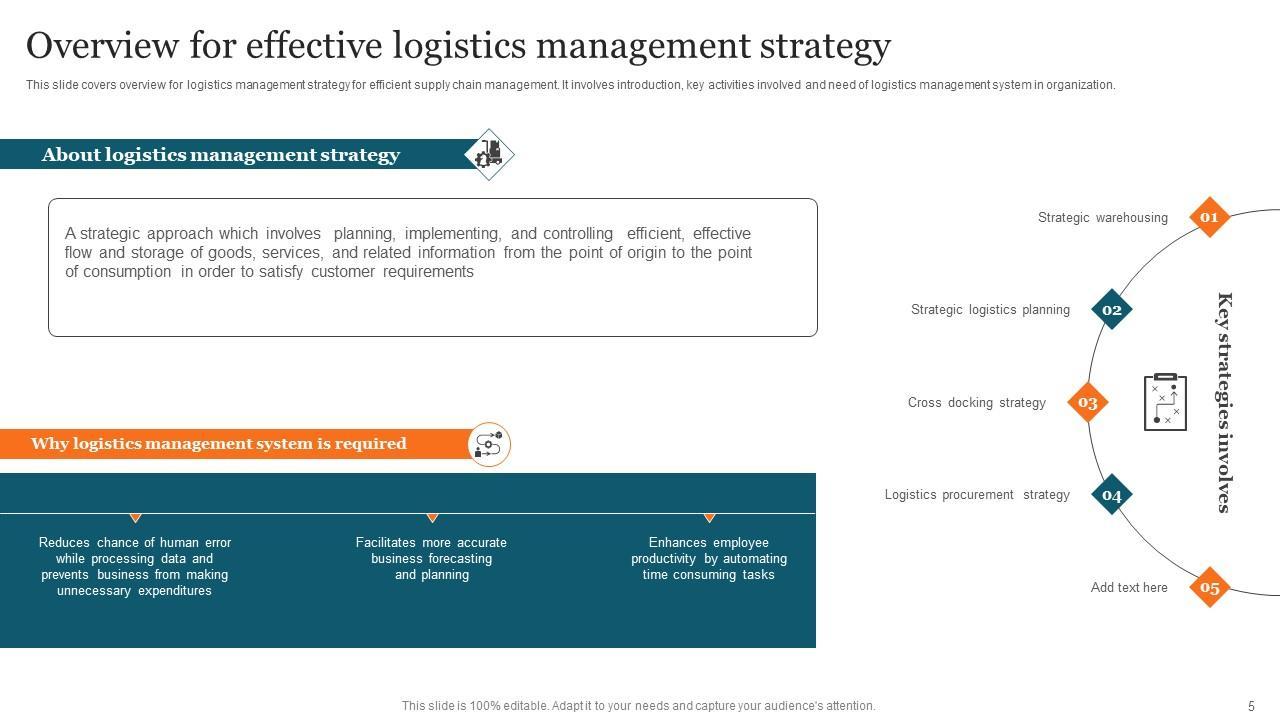 Overview for effective logistics management strategy

This slide covers overview for logistics management strategy for efficient supply chain management. It involves introduction, key activities involved and need of logistics management system in organization.

About logistics management strategy

A strategic approach which involves planning, implementing, and controlling efficient, effective flow and storage of goods, services, and related information from the point of origin to the point of consumption in order to satisfy customer requirements

Why logistics management system is required

Reduces chance of human error while processing data and prevents business from making unnecessary expenditures

Facilitates more accurate business forecasting and planning

Enhances employee productivity by automating time consuming tasks

Strategic warehousing 01

Strategic logistics planning 02

Cross docking strategy 03

Logistics procurement strategy 04

Add text here 05

Key strategies involves

This slide is 100% editable. Adapt it to your needs and capture your audience's attention.

5